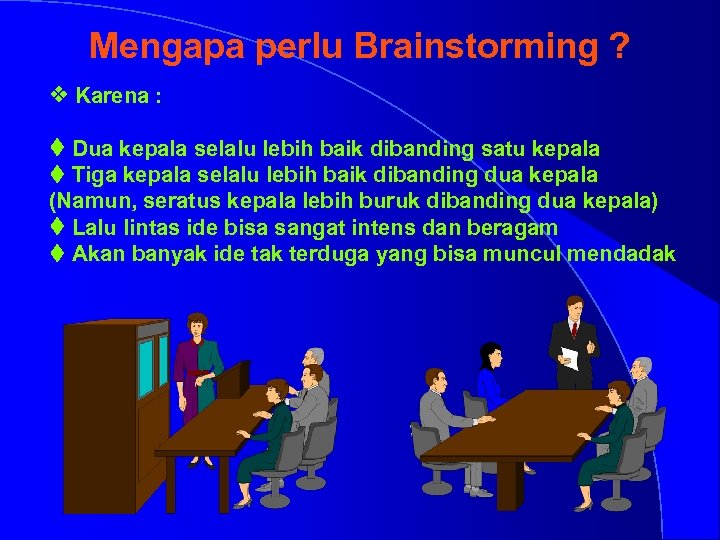 Mengapa perlu Brainstorming ?

❖ Karena :

♦ Dua kepala selalu lebih baik dibanding satu kepala
♦ Tiga kepala selalu lebih baik dibanding dua kepala
(Namun, seratus kepala lebih buruk dibanding dua kepala)
♦ Lalu lintas ide bisa sangat intens dan beragam
♦ Akan banyak ide tak terduga yang bisa muncul mendadak